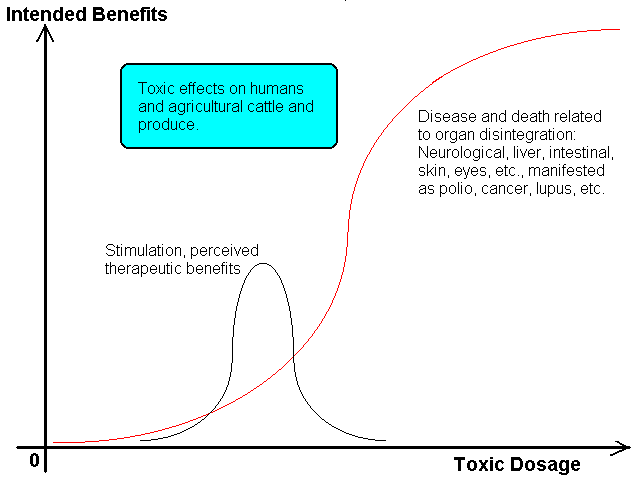 Intended Benefits

Toxic effects on humans and agricultural cattle and produce.

Disease and death related to organ disintegration: Neurological, liver, intestinal, skin, eyes, etc., manifested as polio, cancer, lupus, etc.

Stimulation, perceived therapeutic benefits

0

Toxic Dosage